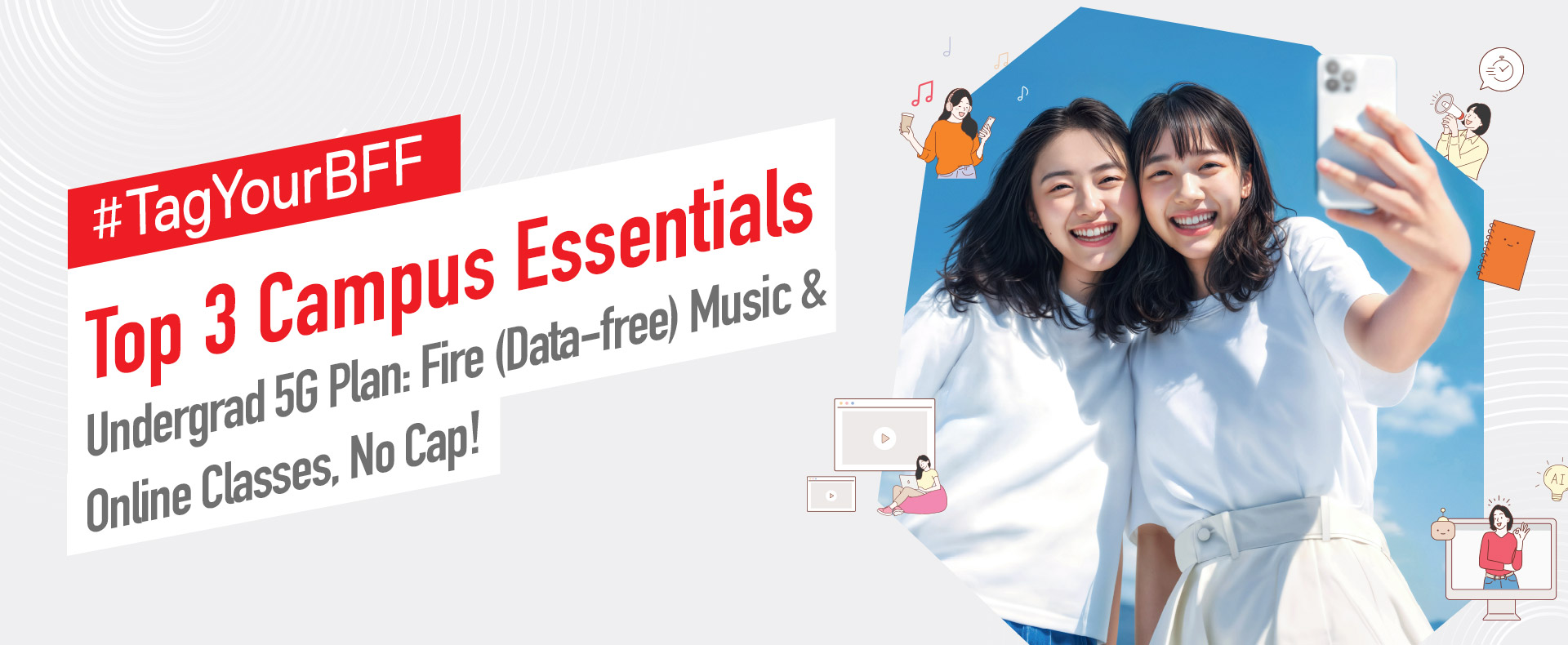 #TagYourBFF

Top 3 Campus Essentials

Undergrad 5G Plan: Fire (Data-free) Music & Online Classes, No Cap!

AI